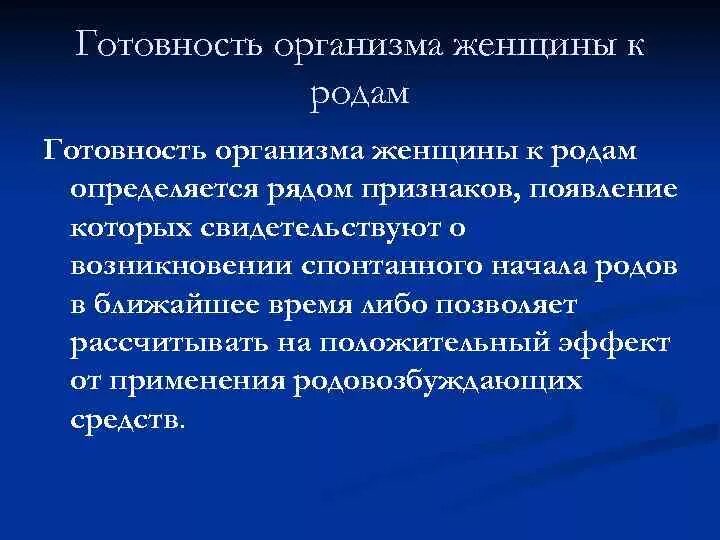 Готовность организма женщины к родам

Готовность организма женщины к родам определяется рядом признаков, появление которых свидетельствуют о возникновении спонтанного начала родов в ближайшее время либо позволяет рассчитывать на положительный эффект от применения родовозбуждающих средств.